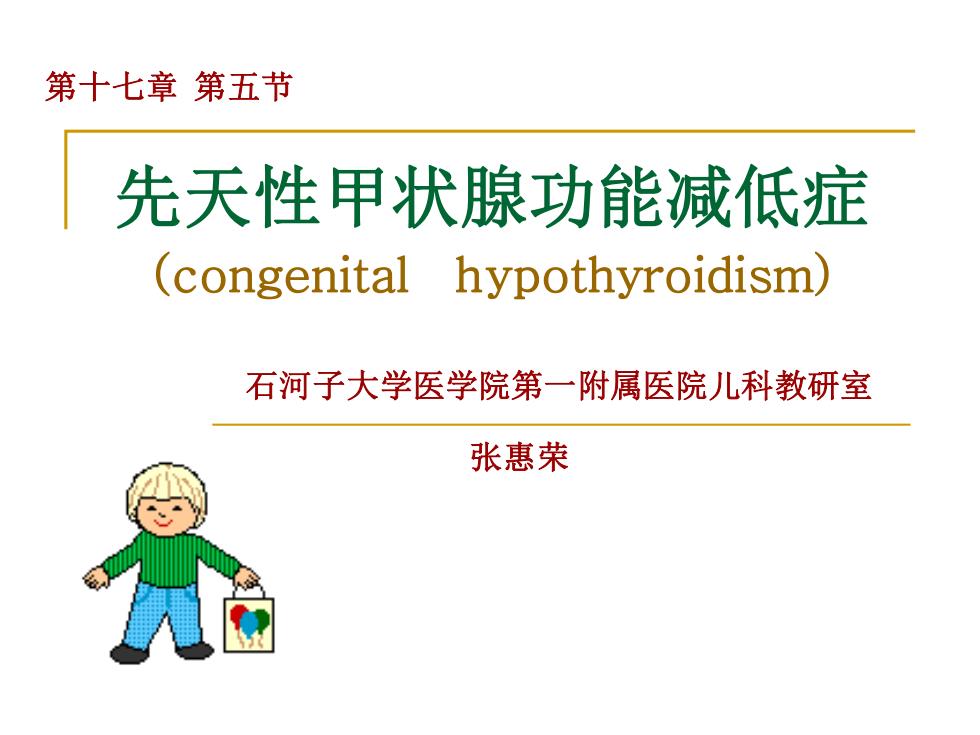 第十七章 第五节

先天性甲状腺功能减低症
(congenital hypothyroidism)

石河子大学医学院第一附属医院儿科教研室

张惠荣